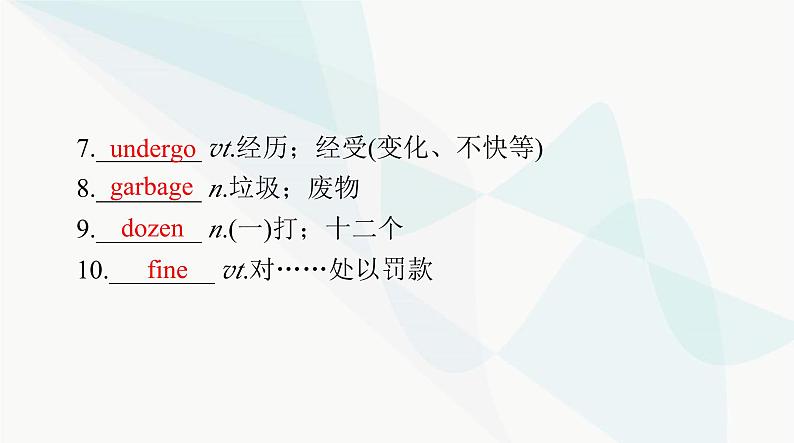 7. undergo vt.经历；经受(变化、不快等)
8. garbage n.垃圾；废物
9. dozen n.(一)打；十二个
10. fine vt.对……处以罚款